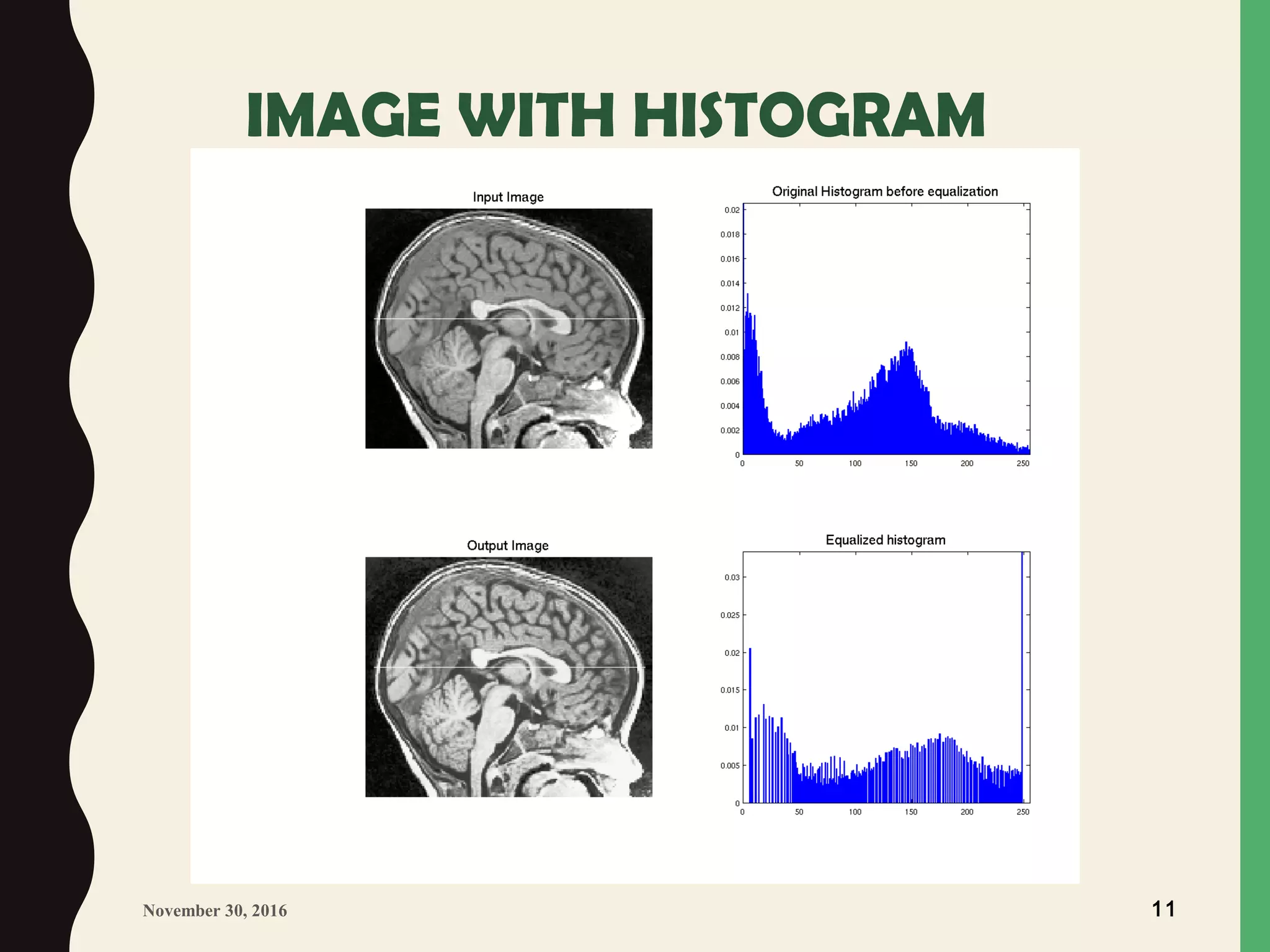 IMAGE WITH HISTOGRAM

Input Image

Original Histogram before equalization

0.02
0.018
0.016
0.014
0.012
0.01
0.008
0.006
0.004
0.002
0

0 50 100 150 200 250

Output Image

Equalized histogram

0.03
0.025
0.02
0.015
0.01
0.005
0

0 50 100 150 200 250

November 30, 2016

11